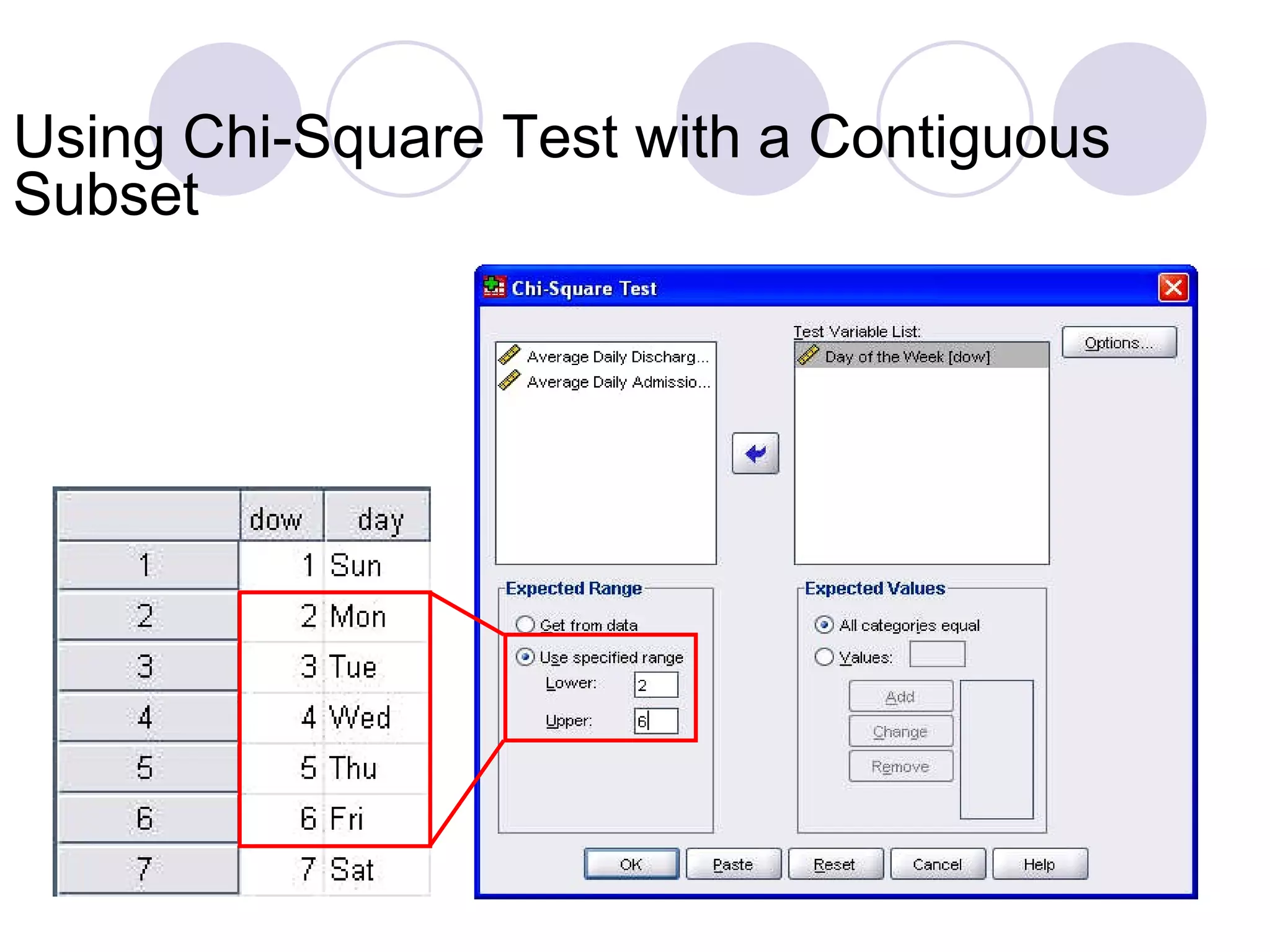 Using Chi-Square Test with a Contiguous Subset

|   | dow | day |
|---|---|---|
| 1 | 1 | Sun |
| 2 | 2 | Mon |
| 3 | 3 | Tue |
| 4 | 4 | Wed |
| 5 | 5 | Thu |
| 6 | 6 | Fri |
| 7 | 7 | Sat |

Chi-Square Test

Average Daily Discharg...
Average Daily Admissio...

Test Variable List:
Day of the Week [dow]

Options...

Expected Range
Get from data
Use specified range
Lower: 2
Upper: 6

Expected Values
All categories equal
Values:
Add
Change
Remove

OK
Paste
Reset
Cancel
Help